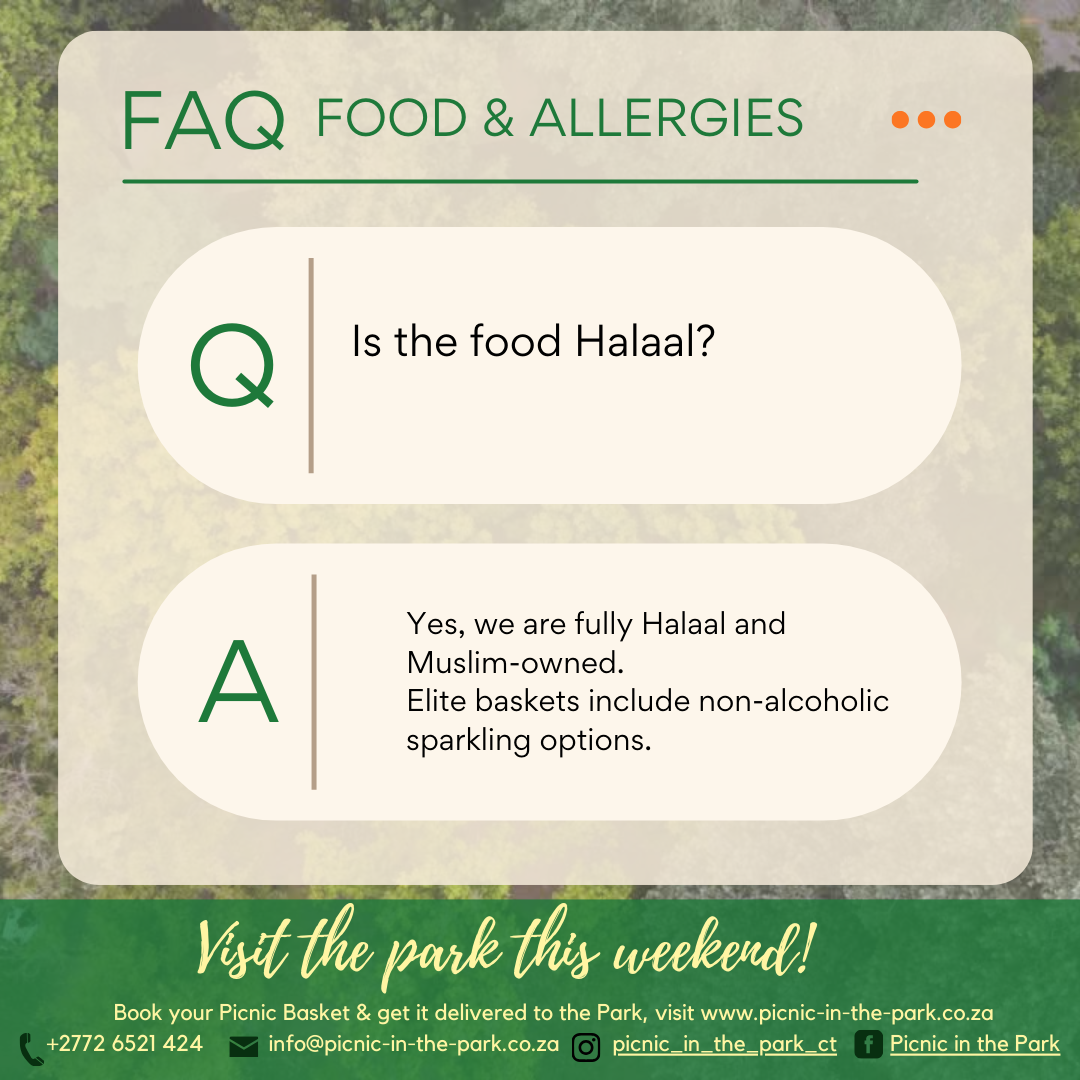 FAQ FOOD & ALLERGIES

Q

Is the food Halaal?

A

Yes, we are fully Halaal and Muslim-owned.
Elite baskets include non-alcoholic sparkling options.

Visit the park this weekend!

Book your Picnic Basket & get it delivered to the Park, visit www.picnic-in-the-park.co.za

+2772 6521 424 info@picnic-in-the-park.co.za picnic_in_the_park_ct Picnic in the Park